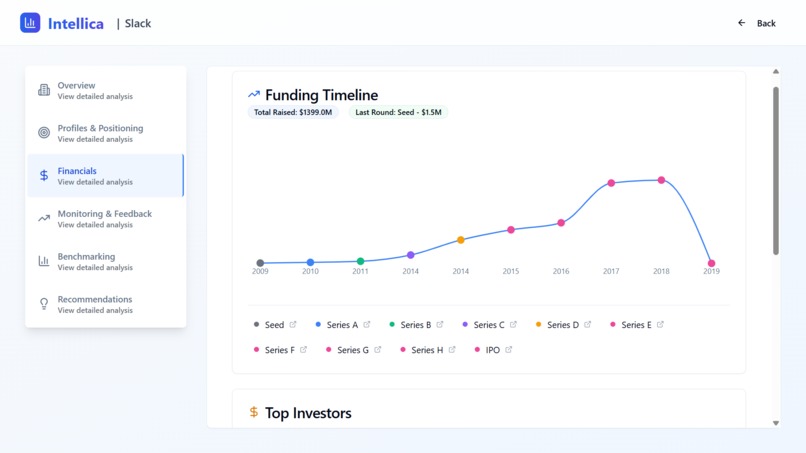 Intellica | Slack

Back

Overview
View detailed analysis

Profiles & Positioning
View detailed analysis

Financials
View detailed analysis

Monitoring & Feedback
View detailed analysis

Benchmarking
View detailed analysis

Recommendations
View detailed analysis

Funding Timeline

Total Raised: $1399.0M

Last Round: Seed - $1.5M

2009 2010 2011 2014 2014 2015 2016 2017 2018 2019

Seed

Series A

Series B

Series C

Series D

Series E

Series F

Series G

Series H

IPO

Top Investors